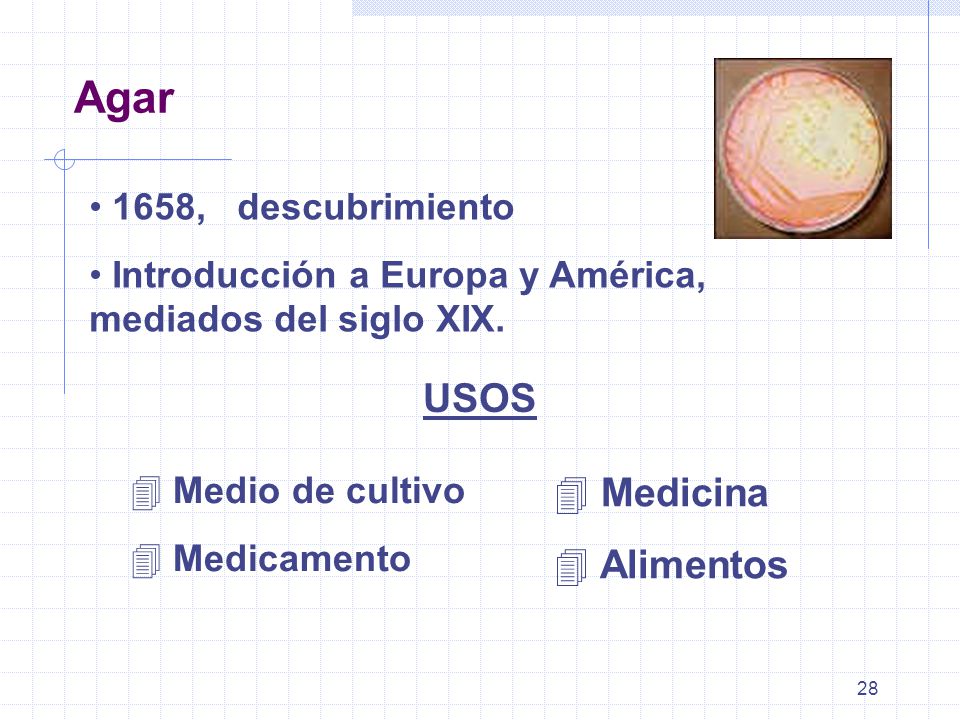 Agar

• 1658, descubrimiento

• Introducción a Europa y América, mediados del siglo XIX.

USOS

Medio de cultivo

Medicamento

Medicina

Alimentos

28